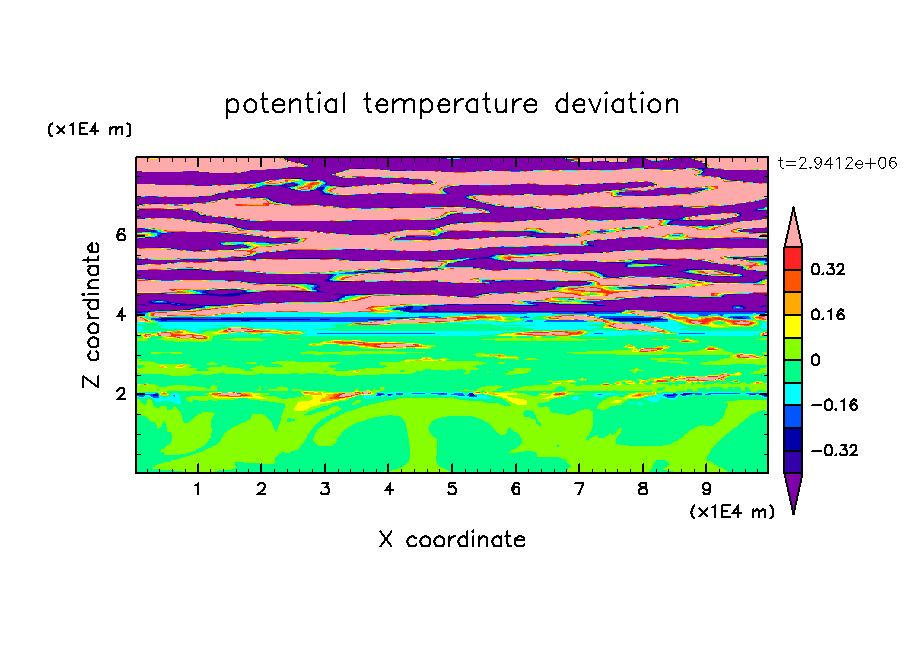 potential temperature deviation

(x1E4 m)

t=2.9412e+06

Z coordinate

6
4
2

0.32
0.16
0
−0.16
−0.32

1 2 3 4 5 6 7 8 9

(x1E4 m)

X coordinate